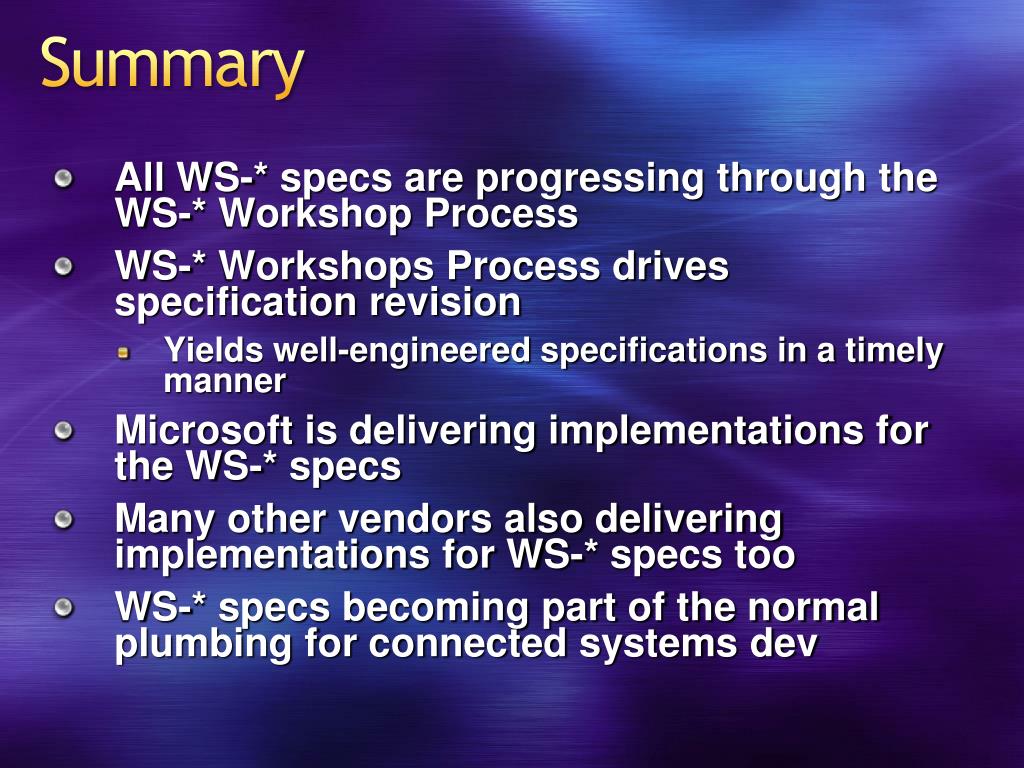 Summary

All WS-* specs are progressing through the WS-* Workshop Process

WS-* Workshops Process drives specification revision

Yields well-engineered specifications in a timely manner

Microsoft is delivering implementations for the WS-* specs

Many other vendors also delivering implementations for WS-* specs too

WS-* specs becoming part of the normal plumbing for connected systems dev